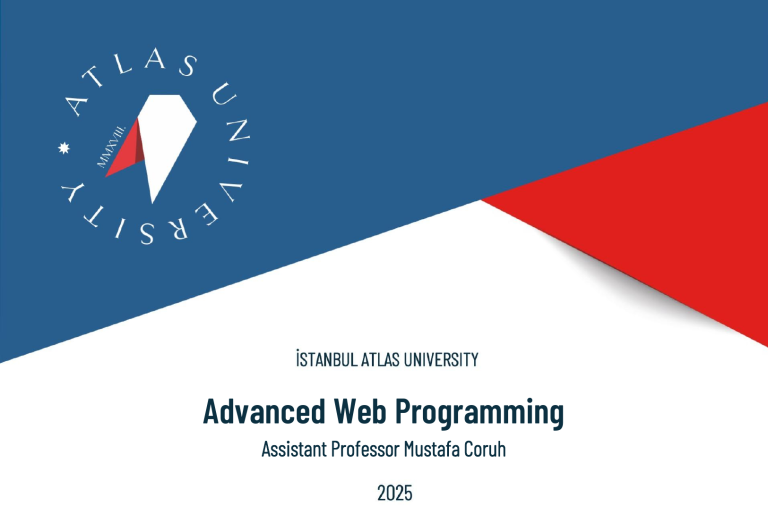 ATLAS UNIVERSITY
MMXVIII

İSTANBUL ATLAS UNIVERSITY

Advanced Web Programming

Assistant Professor Mustafa Coruh

2025